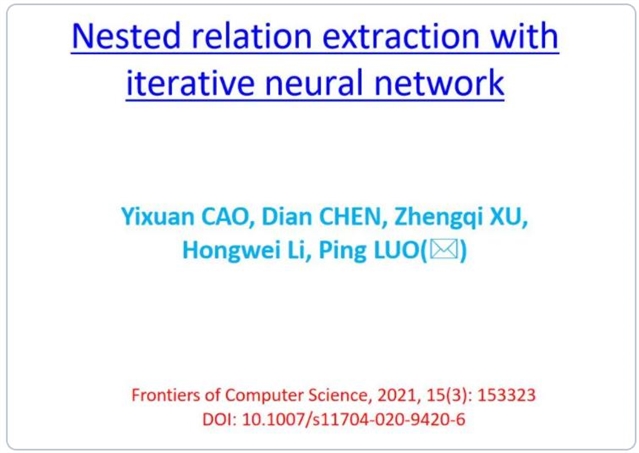 Nested relation extraction with iterative neural network

Yixuan CAO, Dian CHEN, Zhengqi XU, Hongwei Li, Ping LUO(✉)

Frontiers of Computer Science, 2021, 15(3): 153323
DOI: 10.1007/s11704-020-9420-6